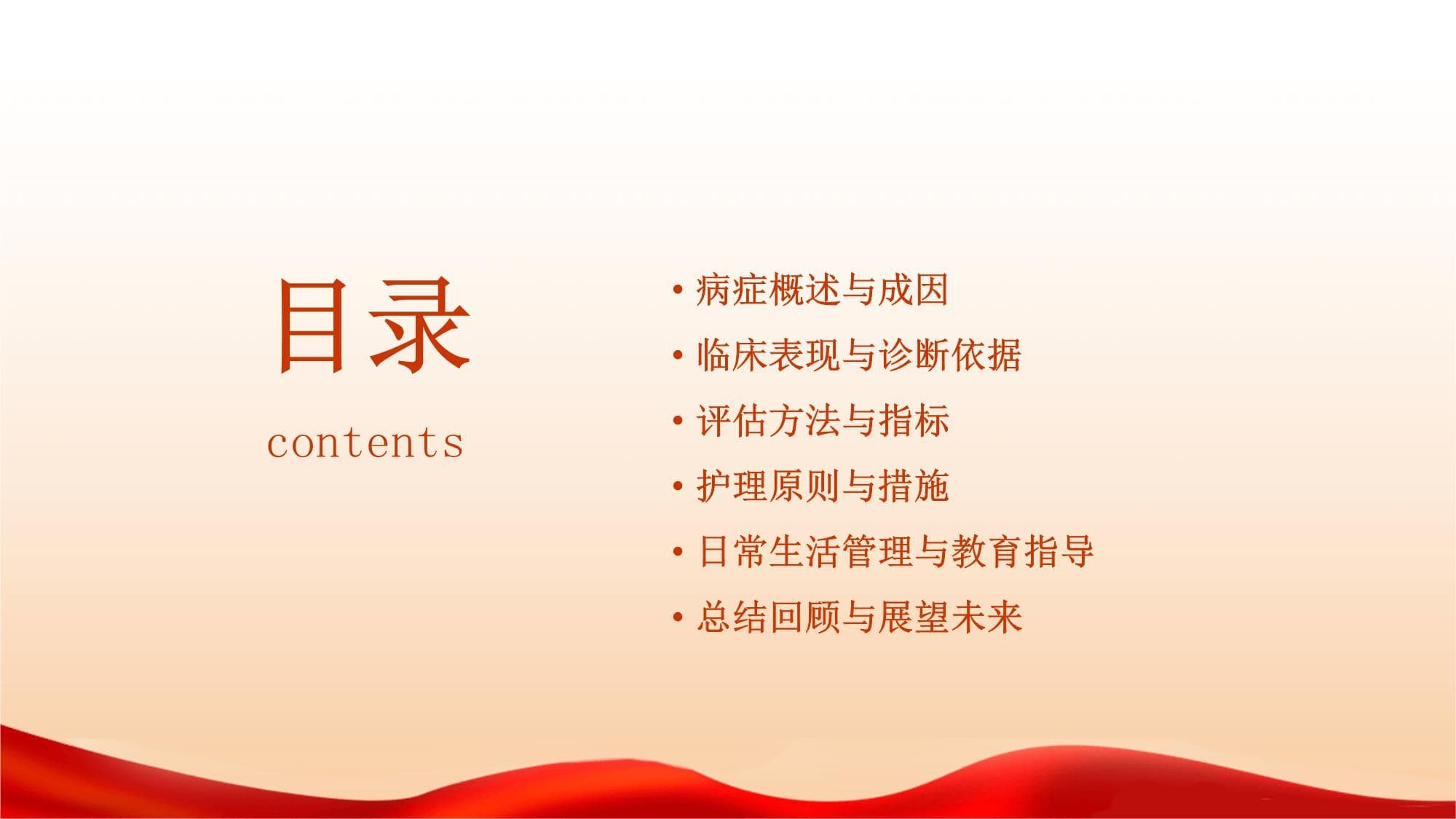 目录

contents

• 病症概述与成因
• 临床表现与诊断依据
• 评估方法与指标
• 护理原则与措施
• 日常生活管理与教育指导
• 总结回顾与展望未来